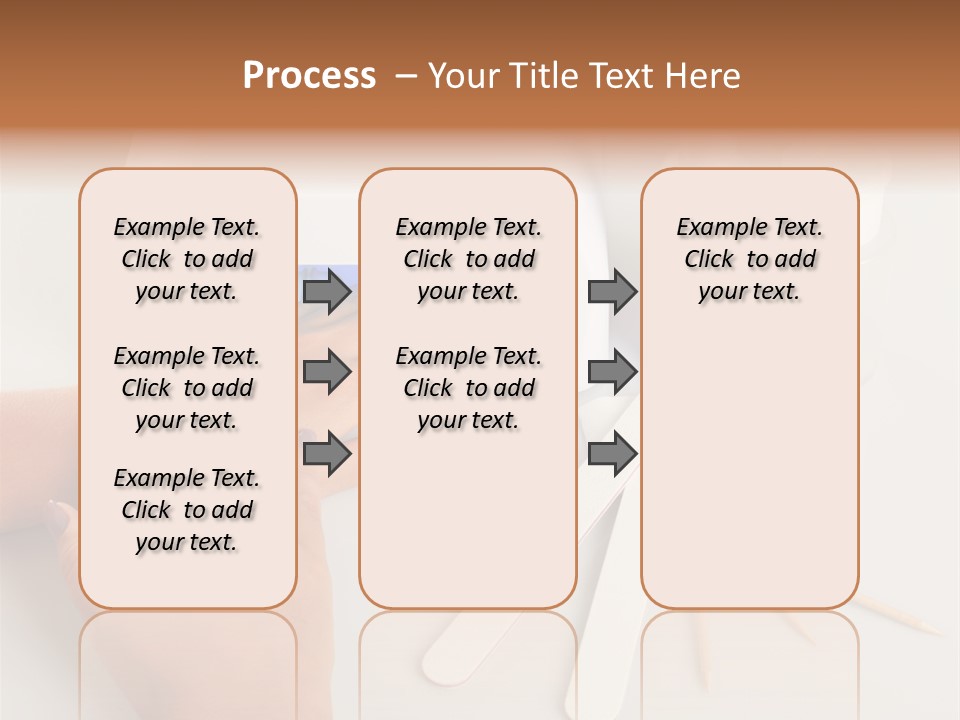 Process – Your Title Text Here

Example Text. Click to add your text.

Example Text. Click to add your text.

Example Text. Click to add your text.

Example Text. Click to add your text.

Example Text. Click to add your text.

Example Text. Click to add your text.